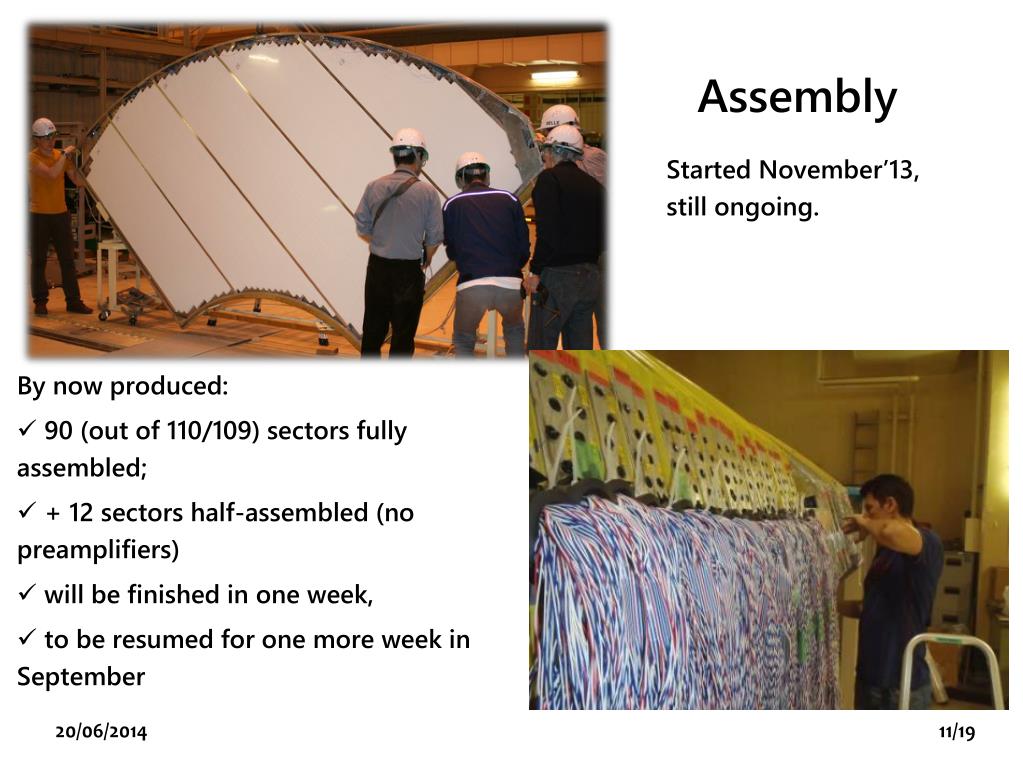 Assembly

Started November'13, still ongoing.

By now produced:

✓ 90 (out of 110/109) sectors fully assembled;

✓ + 12 sectors half-assembled (no preamplifiers)

✓ will be finished in one week,

✓ to be resumed for one more week in September

20/06/2014

11/19